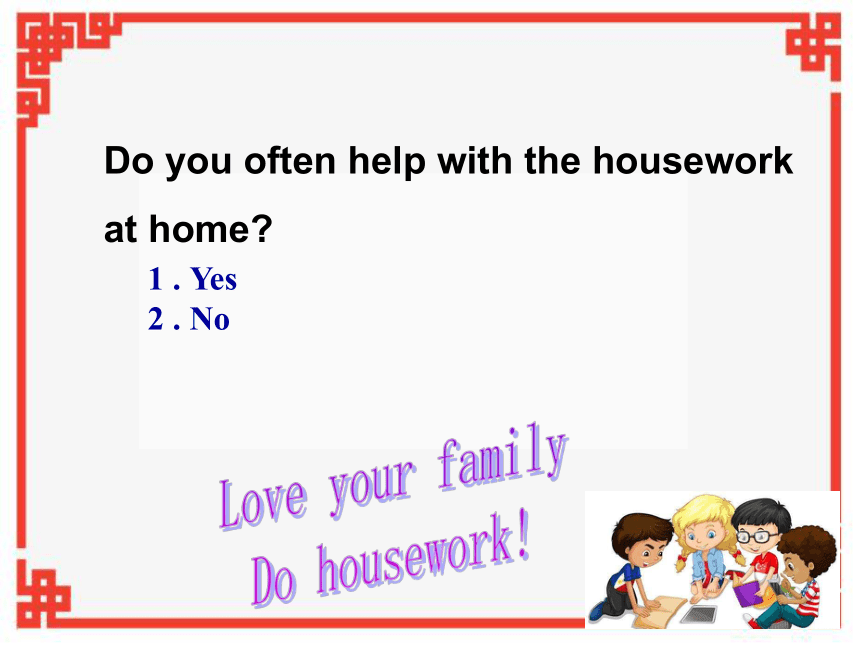 Do you often help with the housework at home?

1 . Yes
2 . No

Love your family
Do housework!